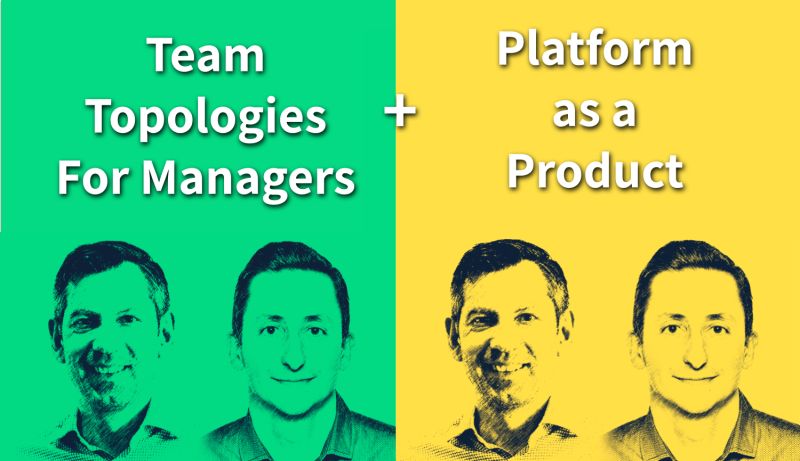 Team Topologies For Managers

+

Platform as a Product